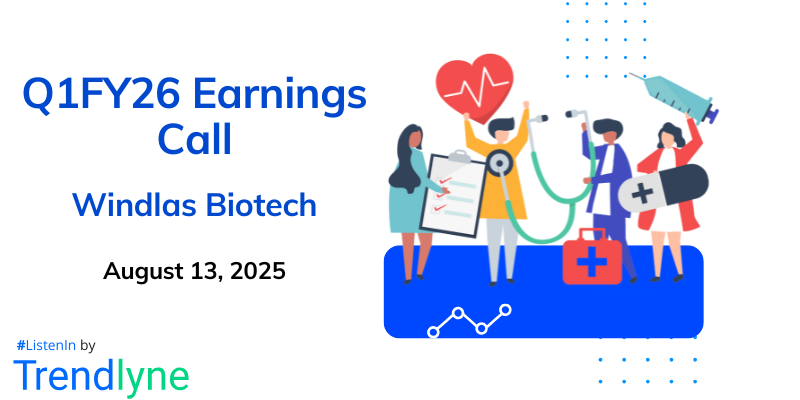 Q1FY26 Earnings Call

Windlas Biotech

August 13, 2025

#ListenIn by

Trendlyne